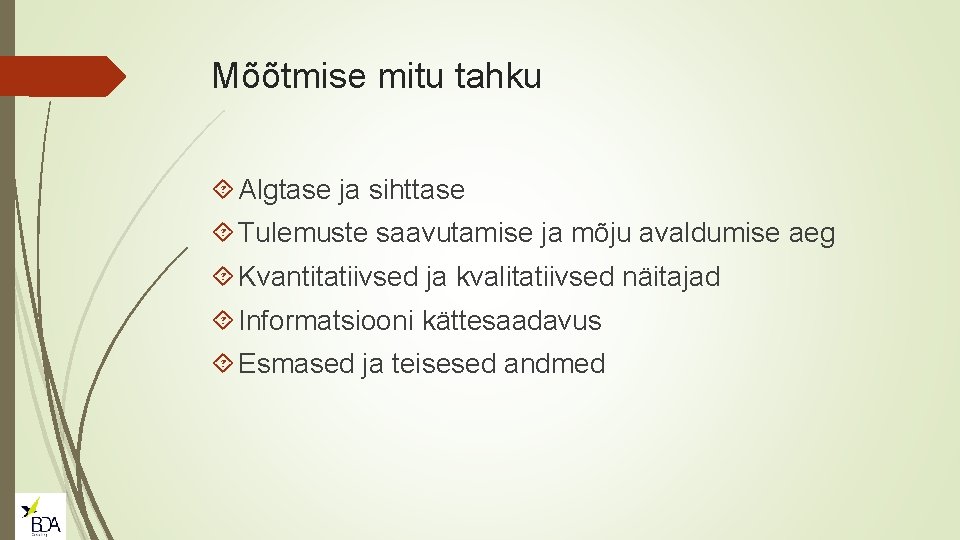 Mõõtmise mitu tahku

Algtase ja sihttase

Tulemuste saavutamise ja mõju avaldumise aeg

Kvantitatiivsed ja kvalitatiivsed näitajad

Informatsiooni kättesaadavus

Esmased ja teisesed andmed

BDA